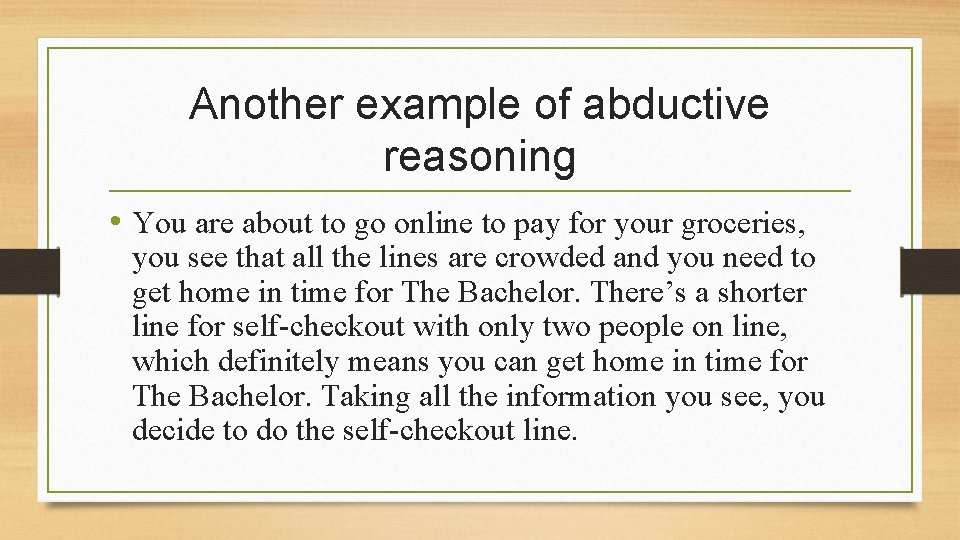 Another example of abductive reasoning

• You are about to go online to pay for your groceries, you see that all the lines are crowded and you need to get home in time for The Bachelor. There’s a shorter line for self-checkout with only two people on line, which definitely means you can get home in time for The Bachelor. Taking all the information you see, you decide to do the self-checkout line.